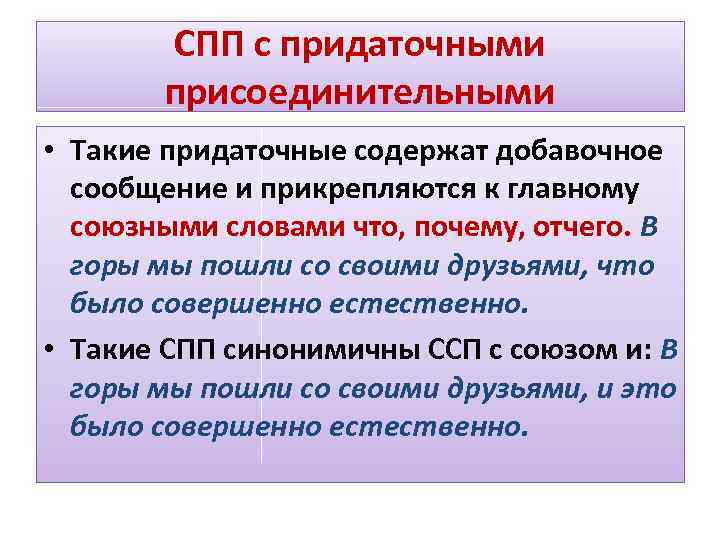 СПП с придаточными присоединительными

• Такие придаточные содержат добавочное сообщение и прикрепляются к главному союзными словами что, почему, отчего. В горы мы пошли со своими друзьями, что было совершенно естественно.

• Такие СПП синонимичны ССП с союзом и: В горы мы пошли со своими друзьями, и это было совершенно естественно.